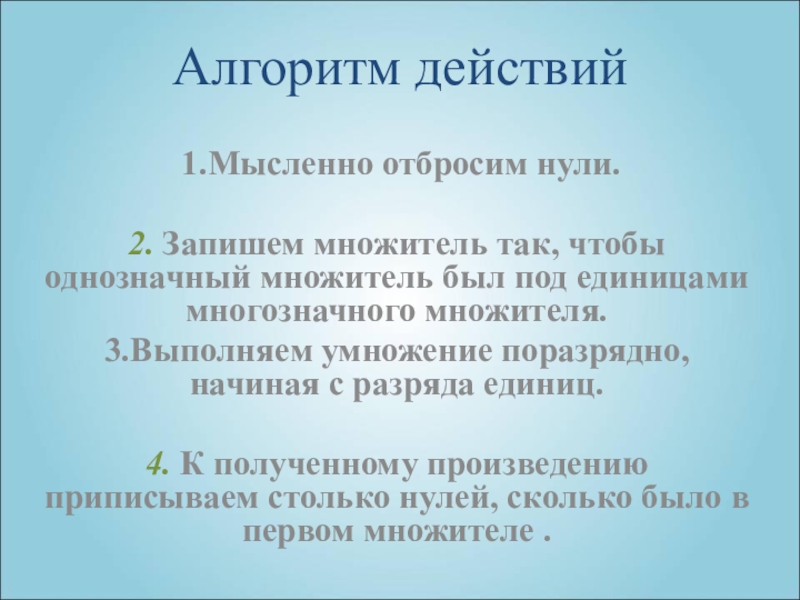 Алгоритм действий

1.Мысленно отбросим нули.

2. Запишем множитель так, чтобы однозначный множитель был под единицами многозначного множителя.

3.Выполняем умножение поразрядно, начиная с разряда единиц.

4. К полученному произведению приписываем столько нулей, сколько было в первом множителе .